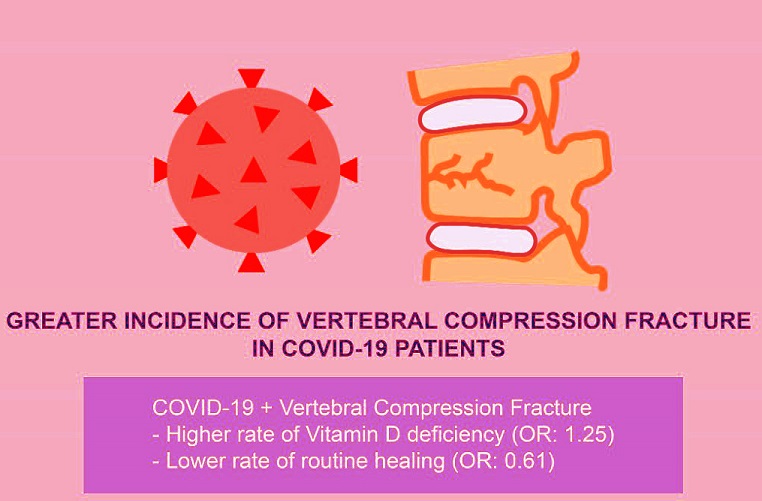 GREATER INCIDENCE OF VERTEBRAL COMPRESSION FRACTURE IN COVID-19 PATIENTS

COVID-19 + Vertebral Compression Fracture
- Higher rate of Vitamin D deficiency (OR: 1.25)
- Lower rate of routine healing (OR: 0.61)